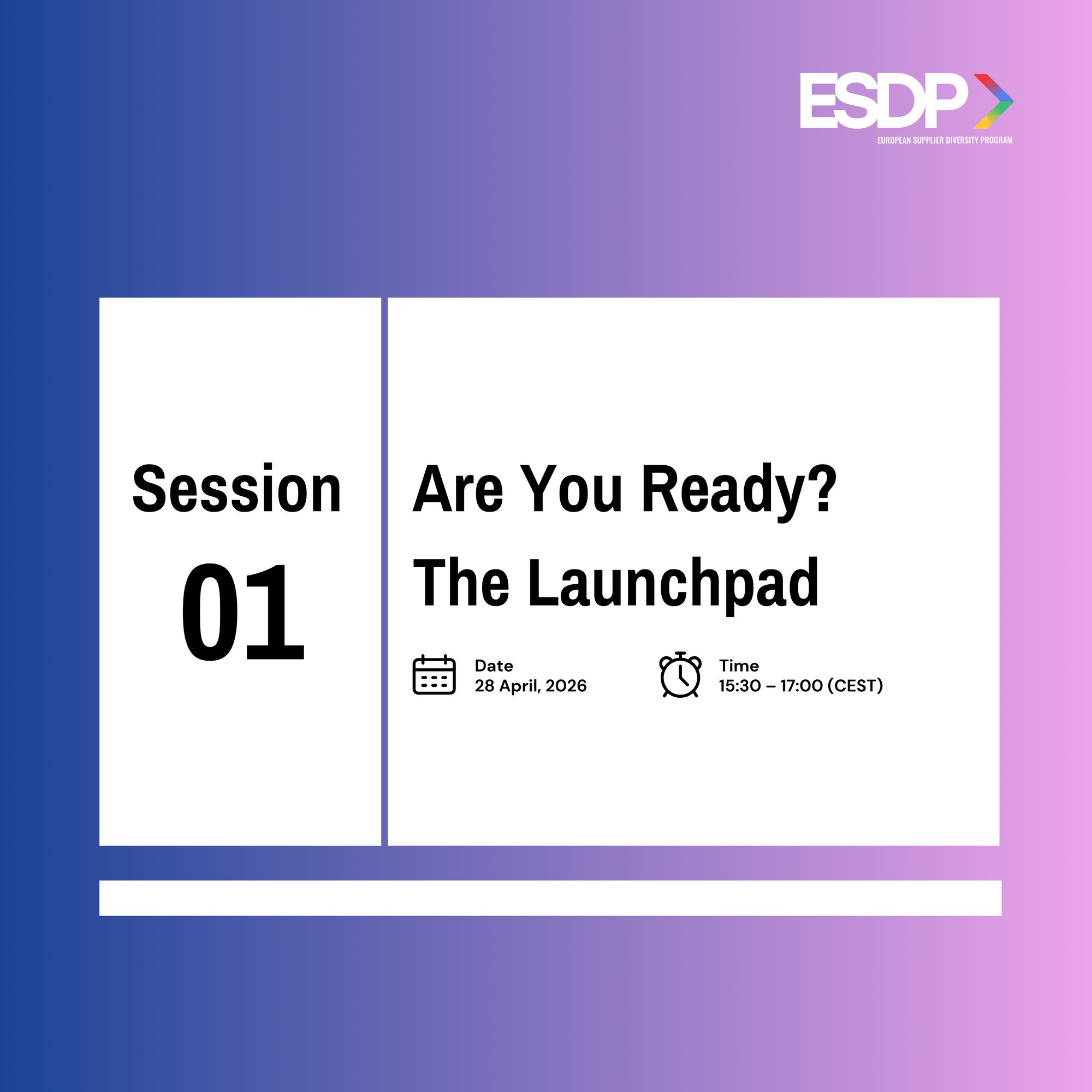 ESDP
EUROPEAN SUPPLIER DIVERSITY PROGRAM

Session
01

Are You Ready?
The Launchpad

Date
28 April, 2026

Time
15:30 – 17:00 (CEST)